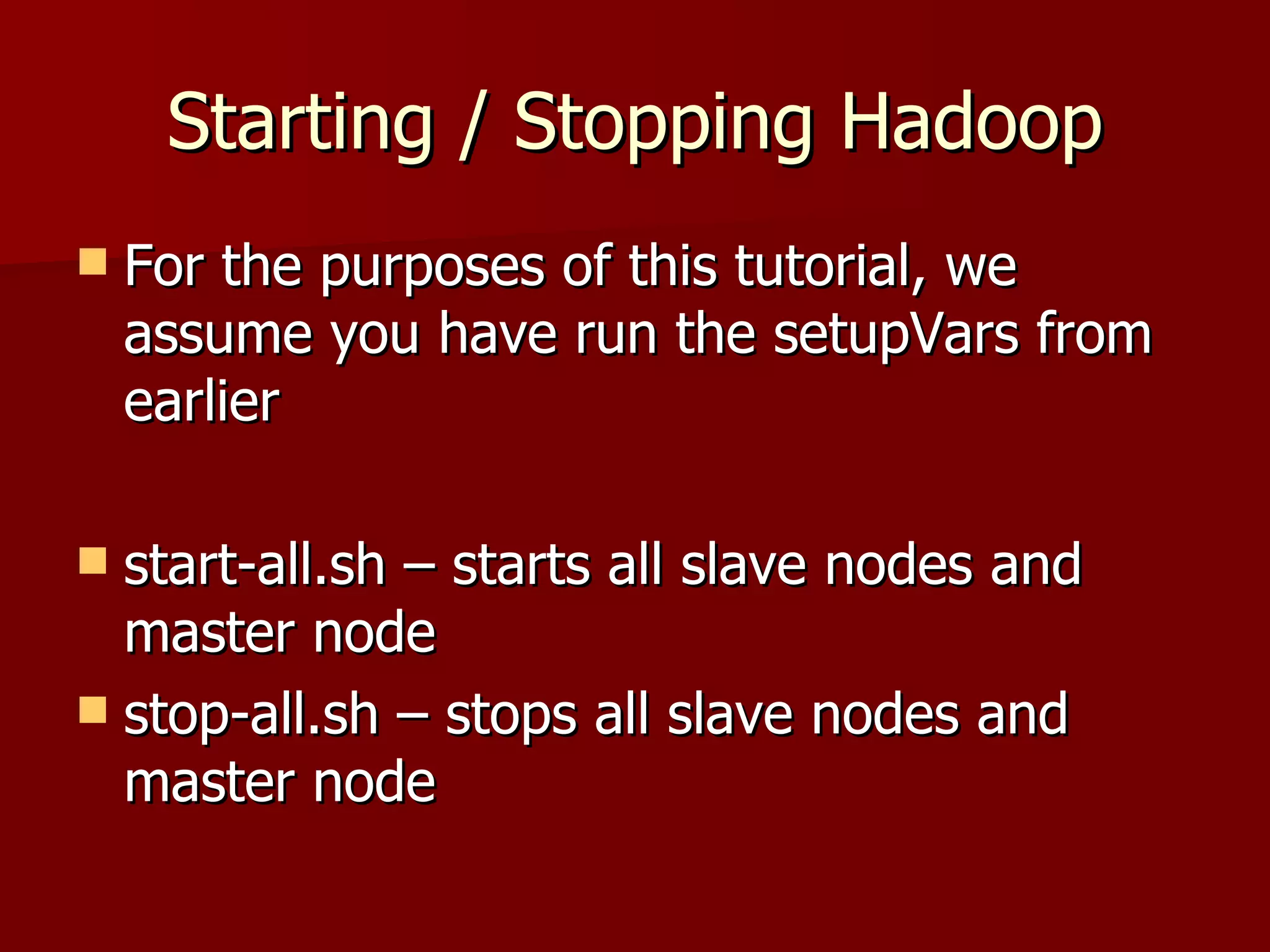 Starting / Stopping Hadoop

For the purposes of this tutorial, we assume you have run the setupVars from earlier

start-all.sh – starts all slave nodes and master node

stop-all.sh – stops all slave nodes and master node